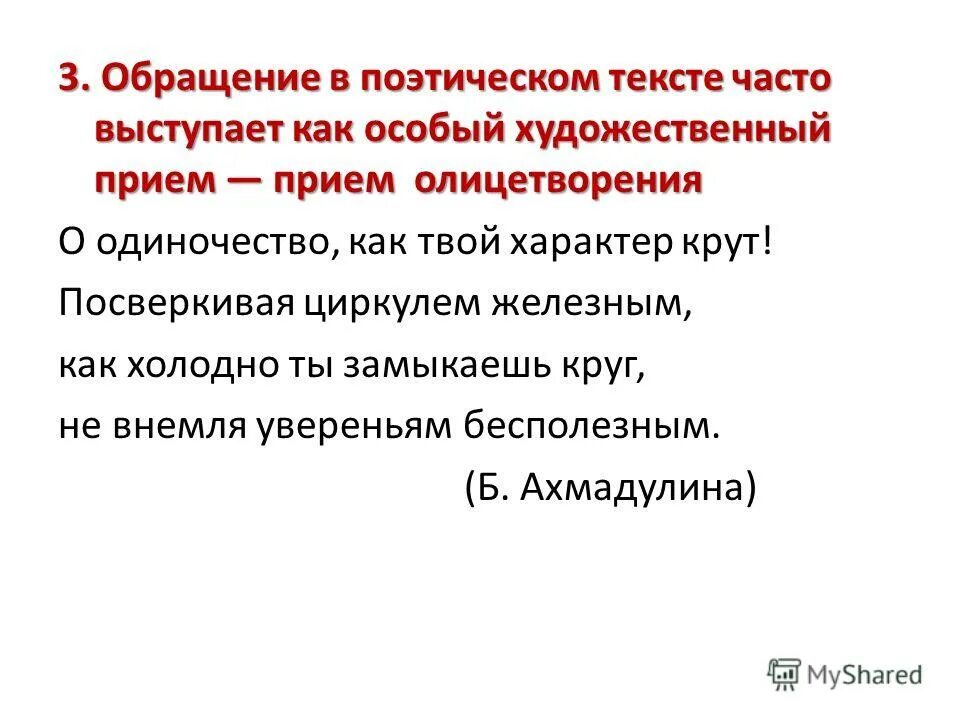 3. Обращение в поэтическом тексте часто выступает как особый художественный прием — прием олицетворения

О одиночество, как твой характер крут!
Посверкивая циркулем железным,
как холодно ты замыкаешь круг,
не внемля увереньям бесполезным.
(Б. Ахмадулина)

MyShared